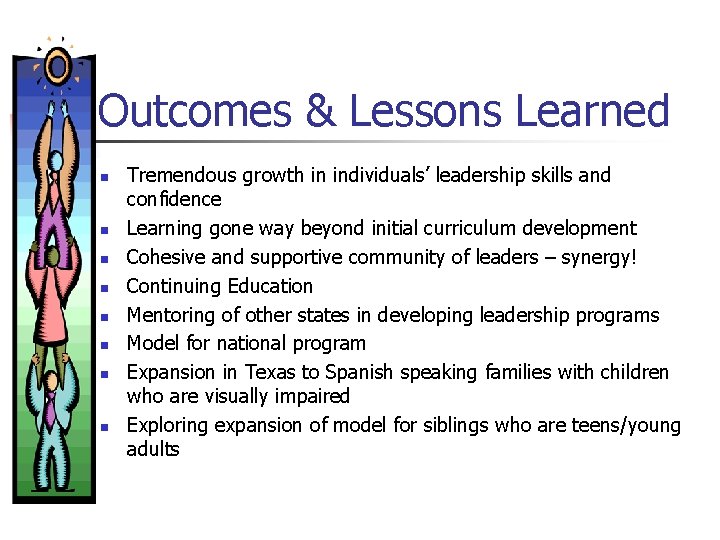 Outcomes & Lessons Learned

- Tremendous growth in individuals' leadership skills and confidence
- Learning gone way beyond initial curriculum development
- Cohesive and supportive community of leaders – synergy!
- Continuing Education
- Mentoring of other states in developing leadership programs
- Model for national program
- Expansion in Texas to Spanish speaking families with children who are visually impaired
- Exploring expansion of model for siblings who are teens/young adults